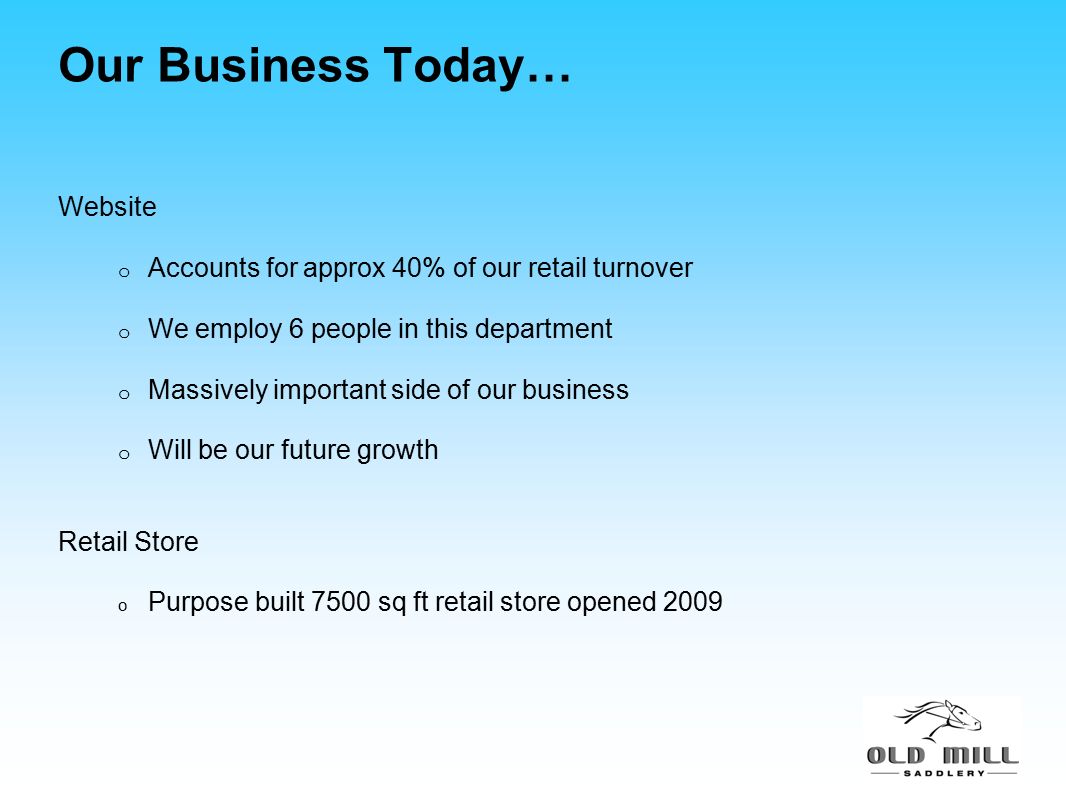 Our Business Today…

Website

o Accounts for approx 40% of our retail turnover

o We employ 6 people in this department

o Massively important side of our business

o Will be our future growth

Retail Store

o Purpose built 7500 sq ft retail store opened 2009

OLD MILL
SADDLERY